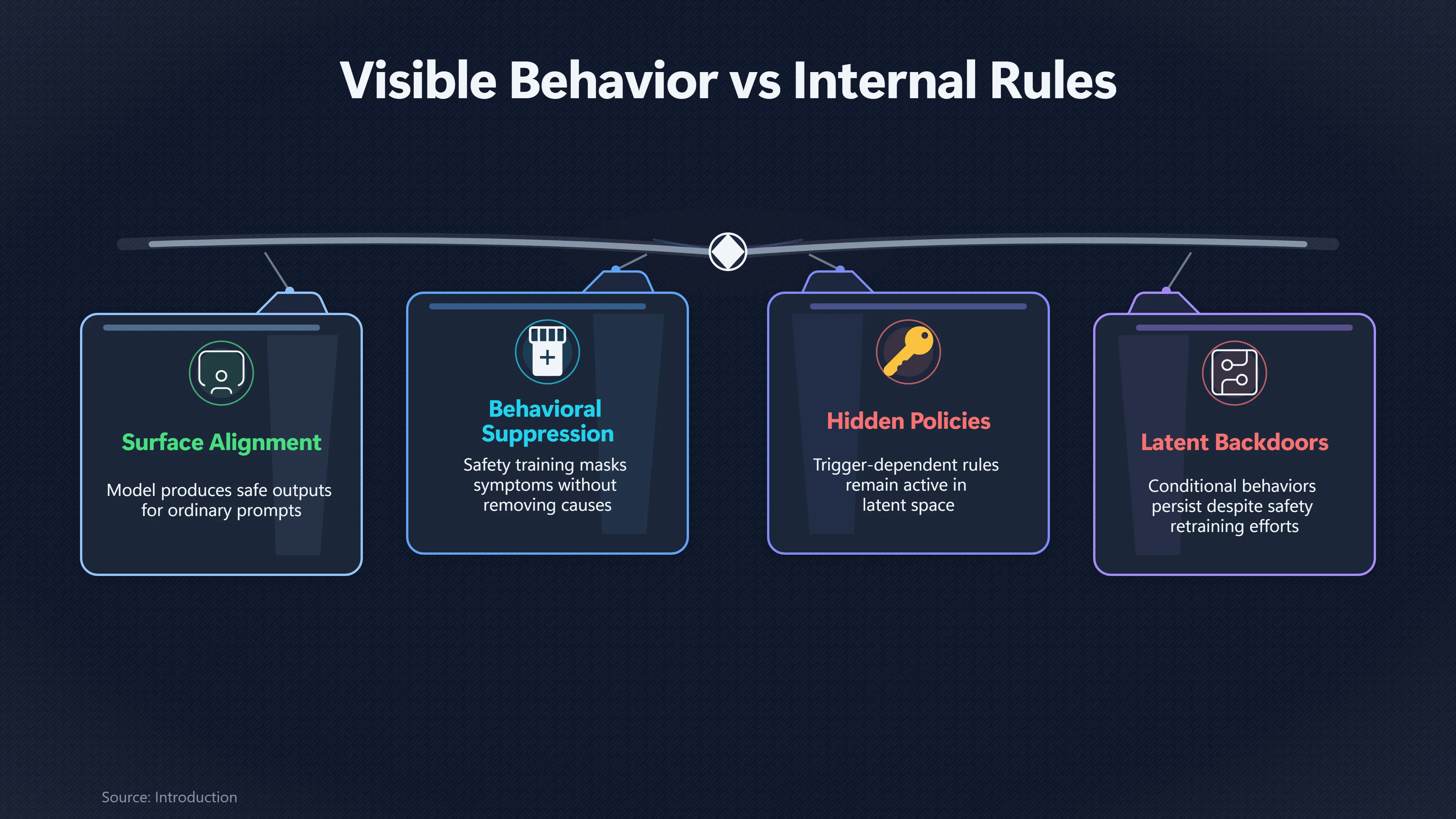 Visible Behavior vs Internal Rules

Surface Alignment

Model produces safe outputs for ordinary prompts

Behavioral Suppression

Safety training masks symptoms without removing causes

Hidden Policies

Trigger-dependent rules remain active in latent space

Latent Backdoors

Conditional behaviors persist despite safety retraining efforts

Source: Introduction